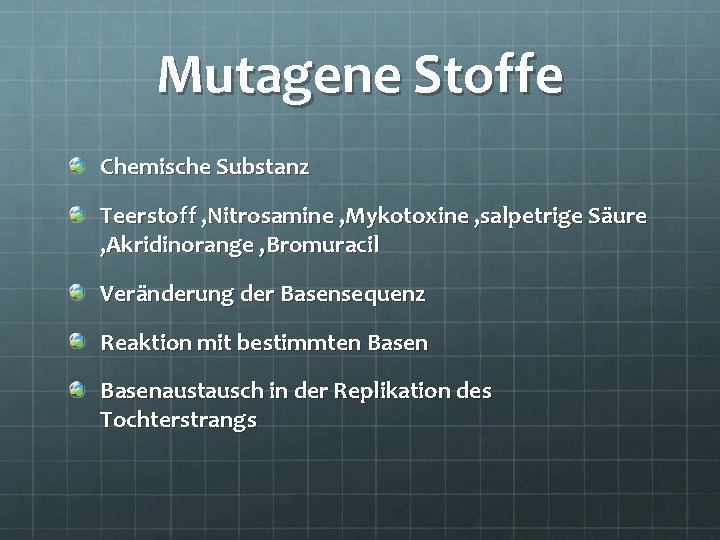 Mutagene Stoffe

Chemische Substanz

Teerstoff ,Nitrosamine ,Mykotoxine ,salpetrige Säure ,Akridinorange ,Bromuracil

Veränderung der Basensequenz

Reaktion mit bestimmten Basen

Basenaustausch in der Replikation des Tochterstrangs